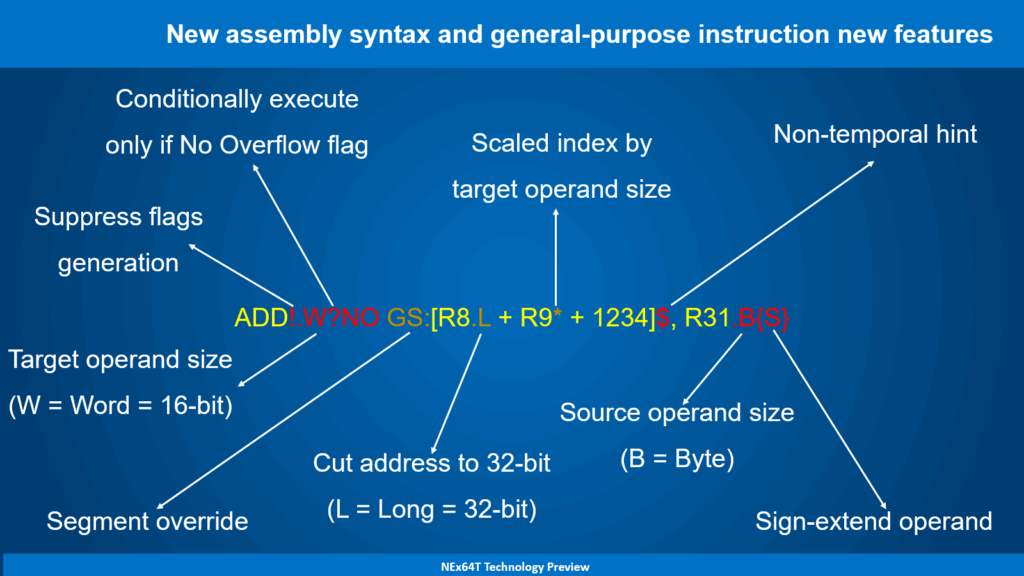 New assembly syntax and general-purpose instruction new features

Conditionally execute only if No Overflow flag

Scaled index by target operand size

Non-temporal hint

Suppress flags generation

ADD!.W?NO GS:[R8.L + R9* + 1234]$, R31.B{S}

Target operand size (W = Word = 16-bit)

Source operand size (B = Byte)

Cut address to 32-bit (L = Long = 32-bit)

Segment override

Sign-extend operand

NEx64T Technology Preview